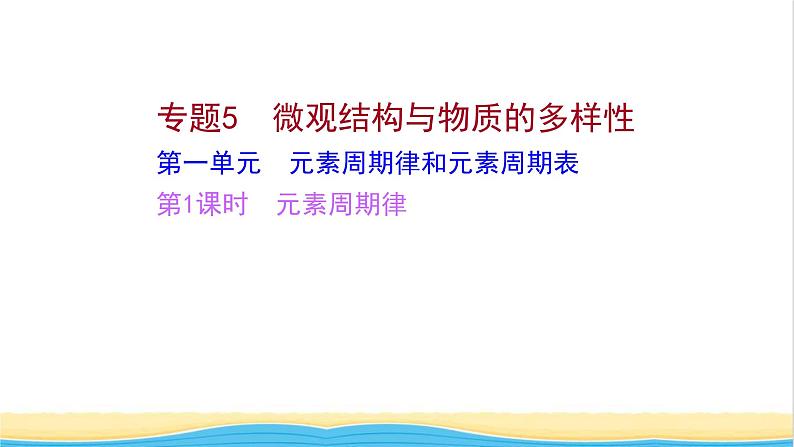 专题5　微观结构与物质的多样性

第一单元　元素周期律和元素周期表

第1课时　元素周期律